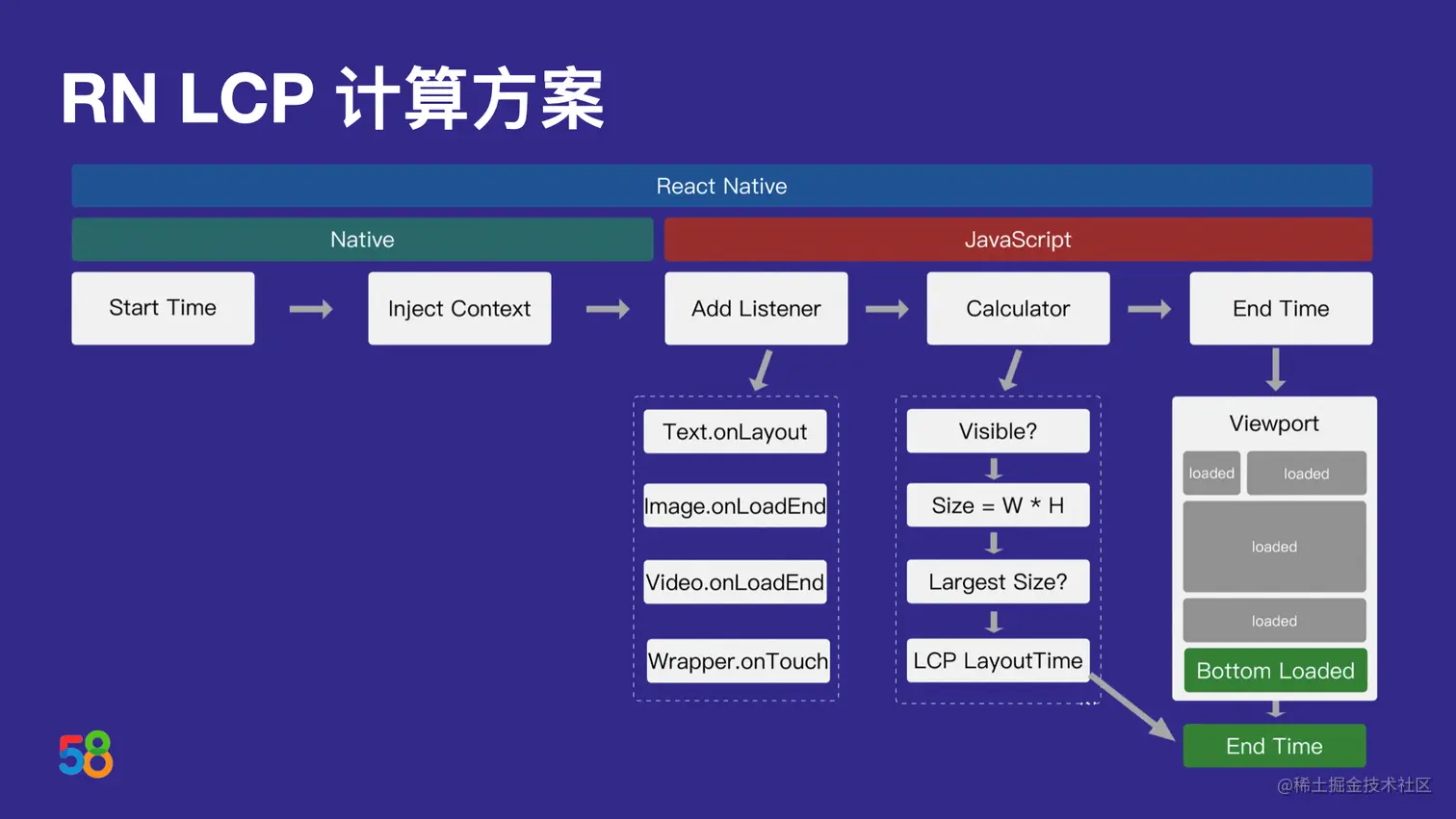 RN LCP 计算方案

React Native

Native

JavaScript

Start Time

Inject Context

Add Listener

Calculator

End Time

Text.onLayout

Image.onLoadEnd

Video.onLoadEnd

Wrapper.onTouch

Visible?

Size = W * H

Largest Size?

LCP LayoutTime

Viewport

loaded

loaded

loaded

loaded

Bottom Loaded

End Time

58

@稀土掘金技术社区